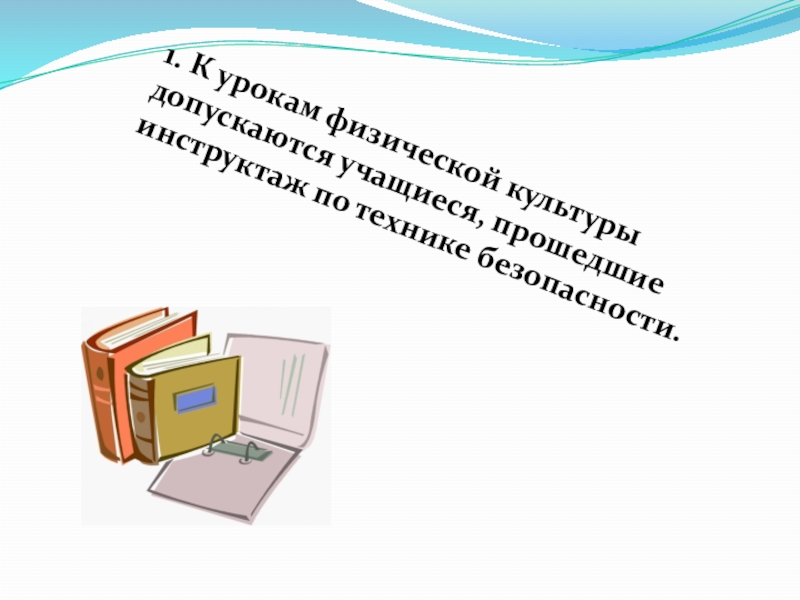 1. К урокам физической культуры допускаются учащиеся, прошедшие инструктаж по технике безопасности.